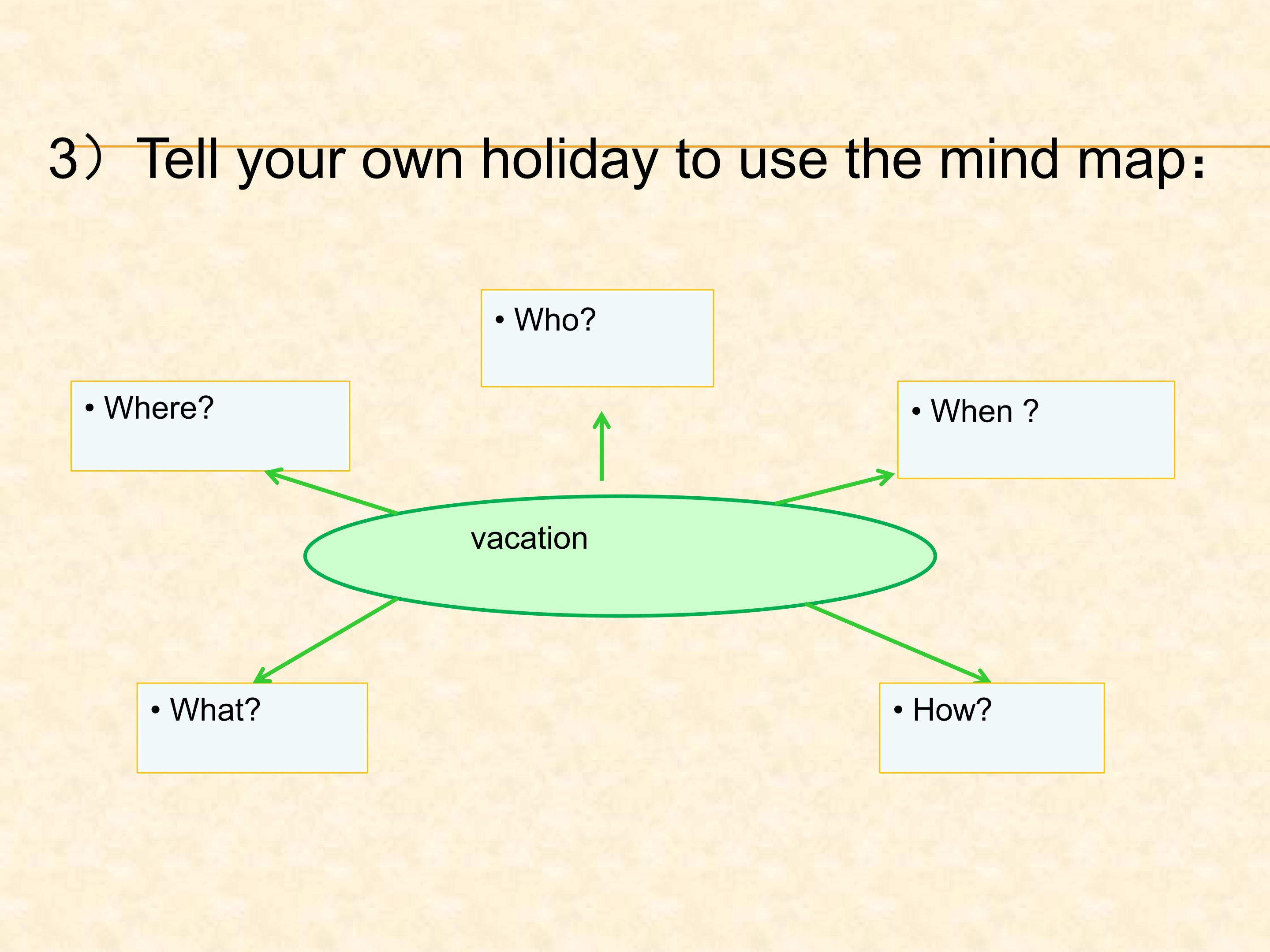 3）Tell your own holiday to use the mind map：

• Who?

• Where?

• When ?

vacation

• What?

• How?